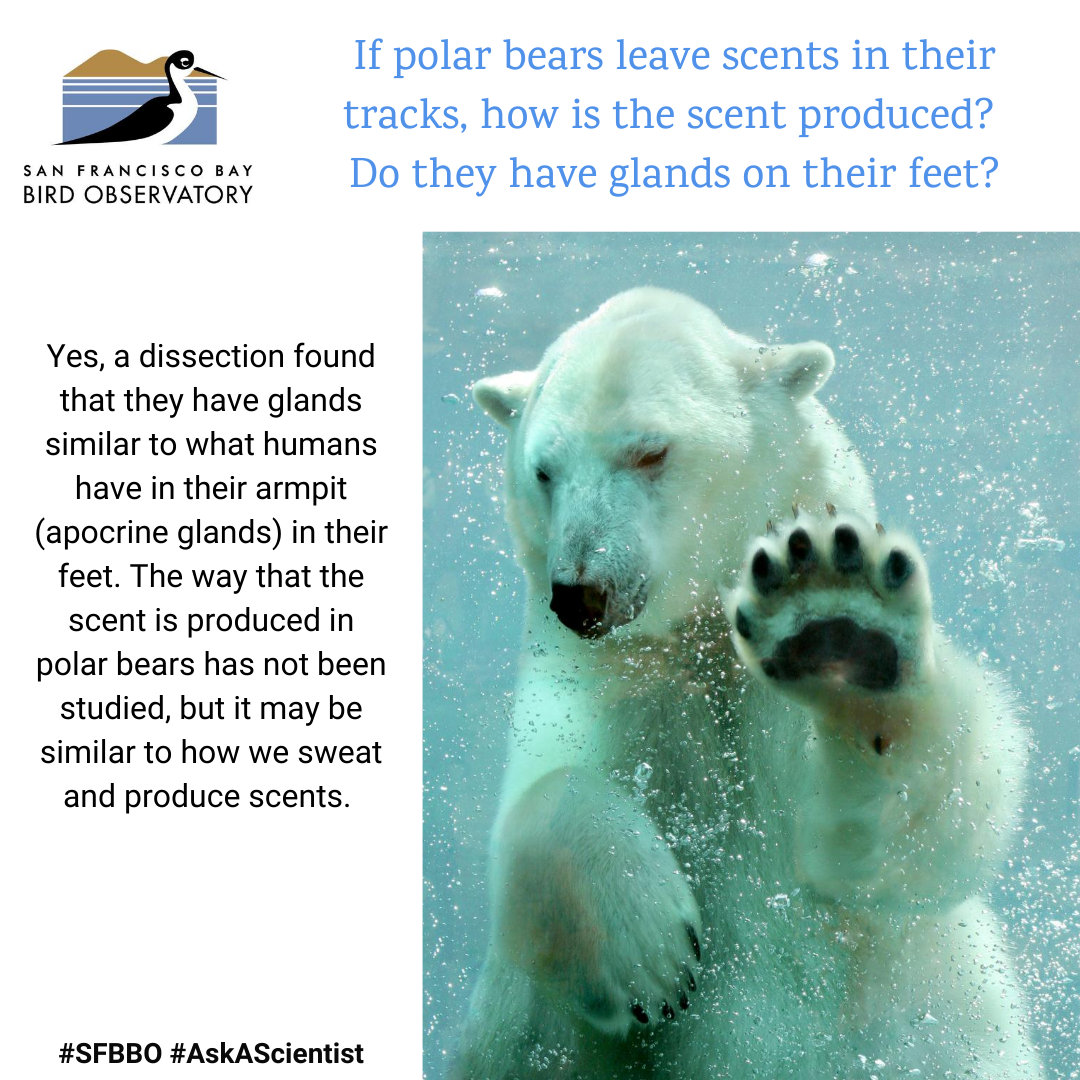 SAN FRANCISCO BAY
BIRD OBSERVATORY

If polar bears leave scents in their tracks, how is the scent produced? Do they have glands on their feet?

Yes, a dissection found that they have glands similar to what humans have in their armpit (apocrine glands) in their feet. The way that the scent is produced in polar bears has not been studied, but it may be similar to how we sweat and produce scents.

#SFBBO #AskAScientist